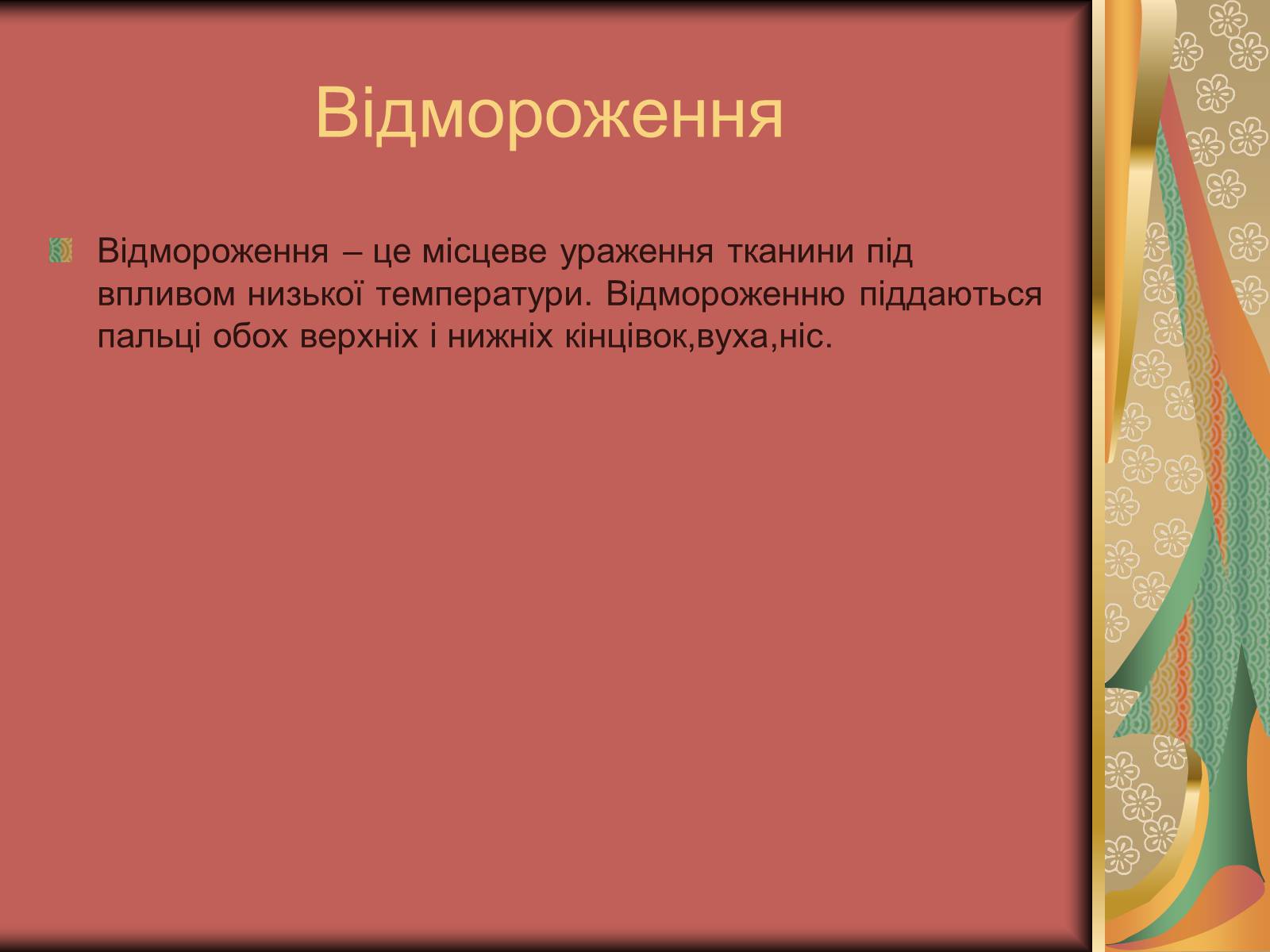 Відмороження

Відмороження – це місцеве ураження тканини під впливом низької температури. Відмороженню піддаються пальці обох верхніх і нижніх кінцівок,вуха,ніс.